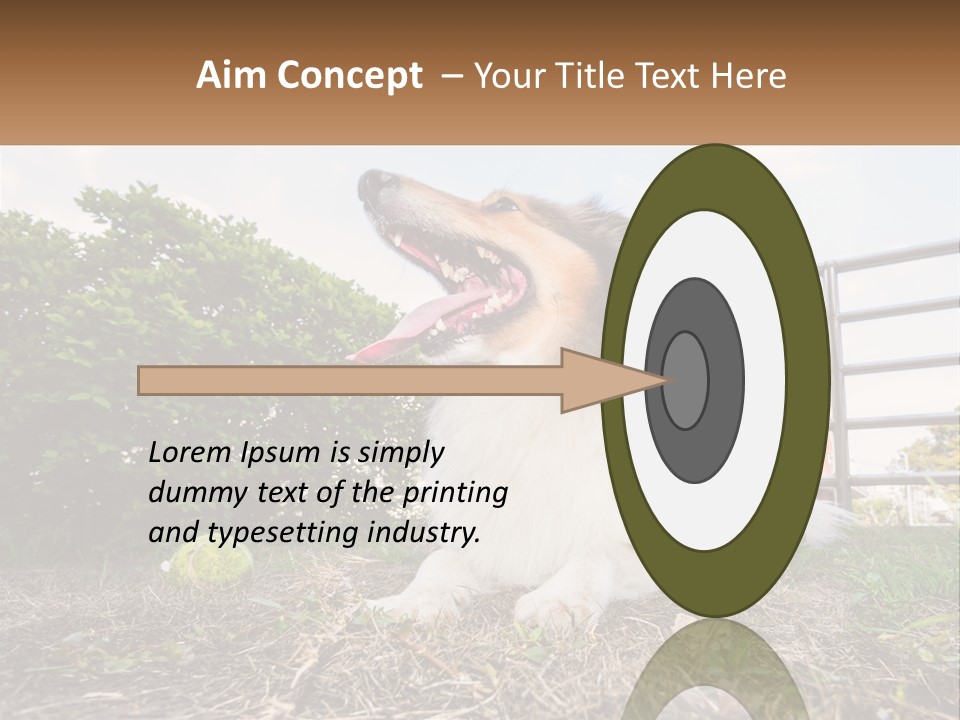 Aim Concept – Your Title Text Here

Lorem Ipsum is simply dummy text of the printing and typesetting industry.